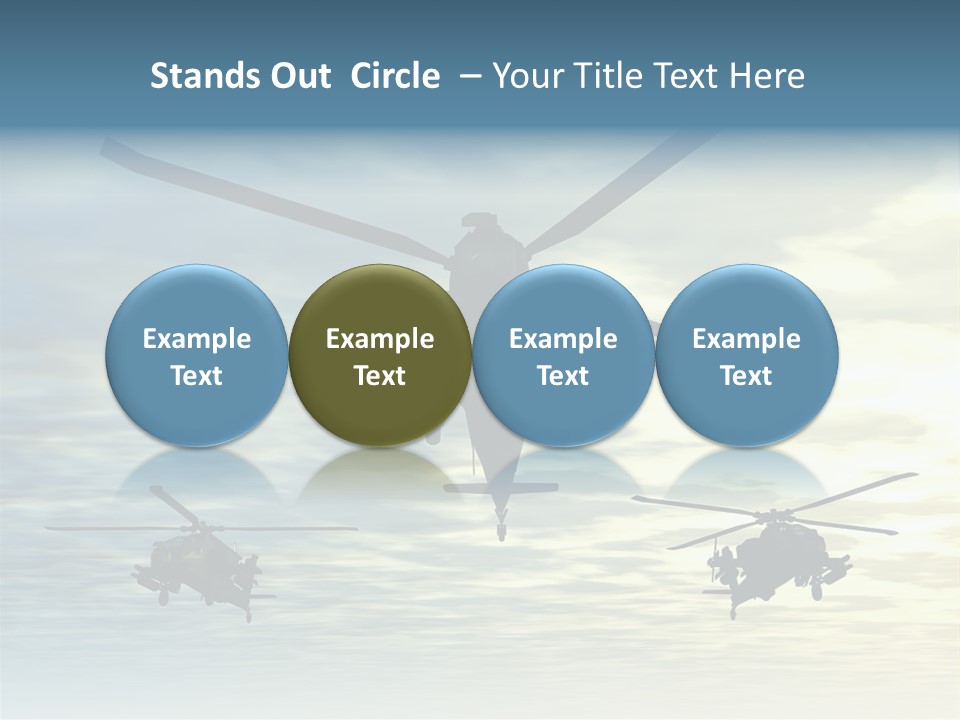 Stands Out Circle – Your Title Text Here

Example Text

Example Text

Example Text

Example Text